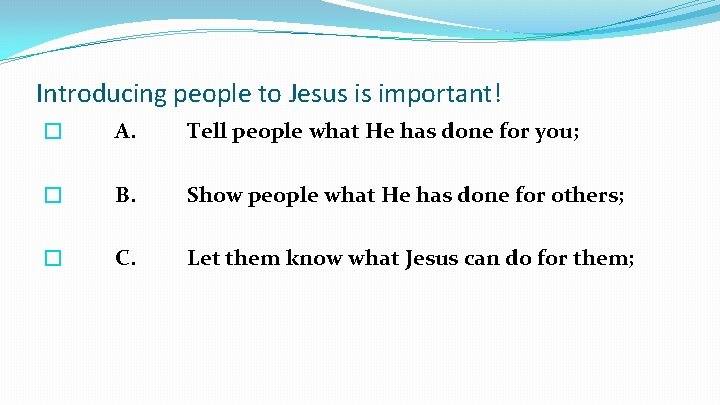 Introducing people to Jesus is important!

A. Tell people what He has done for you;

B. Show people what He has done for others;

C. Let them know what Jesus can do for them;